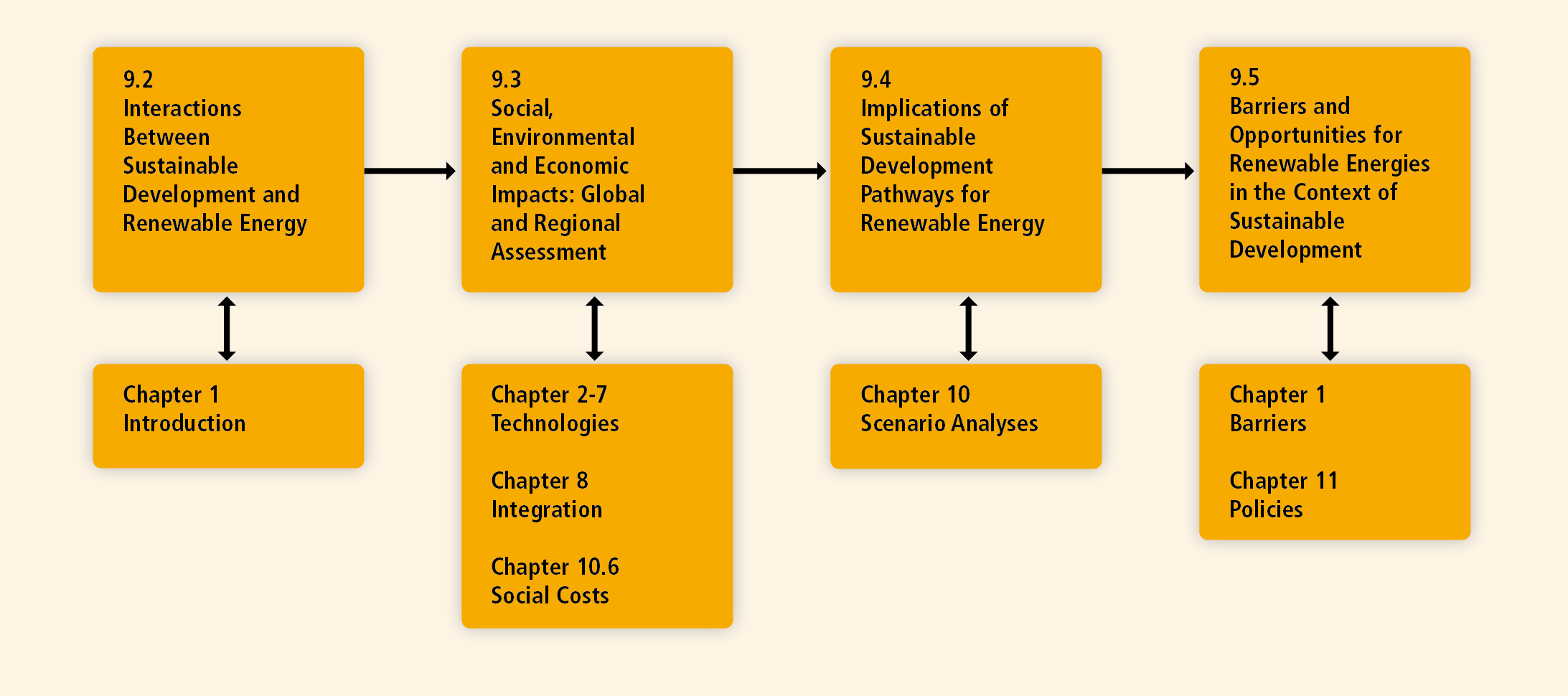 9.2
Interactions Between Sustainable Development and Renewable Energy

9.3
Social, Environmental and Economic Impacts: Global and Regional Assessment

9.4
Implications of Sustainable Development Pathways for Renewable Energy

9.5
Barriers and Opportunities for Renewable Energies in the Context of Sustainable Development

Chapter 1
Introduction

Chapter 2-7
Technologies

Chapter 8
Integration

Chapter 10.6
Social Costs

Chapter 10
Scenario Analyses

Chapter 1
Barriers

Chapter 11
Policies